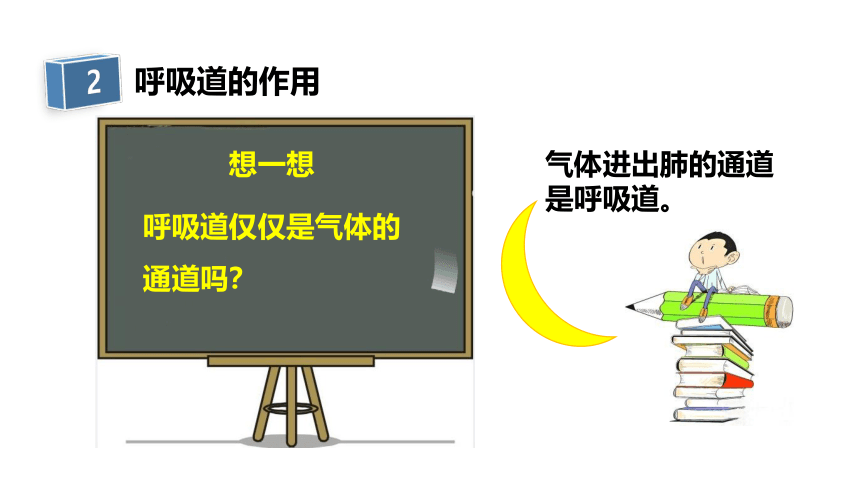 2 呼吸道的作用

想一想

呼吸道仅仅是气体的通道吗?

气体进出肺的通道是呼吸道。